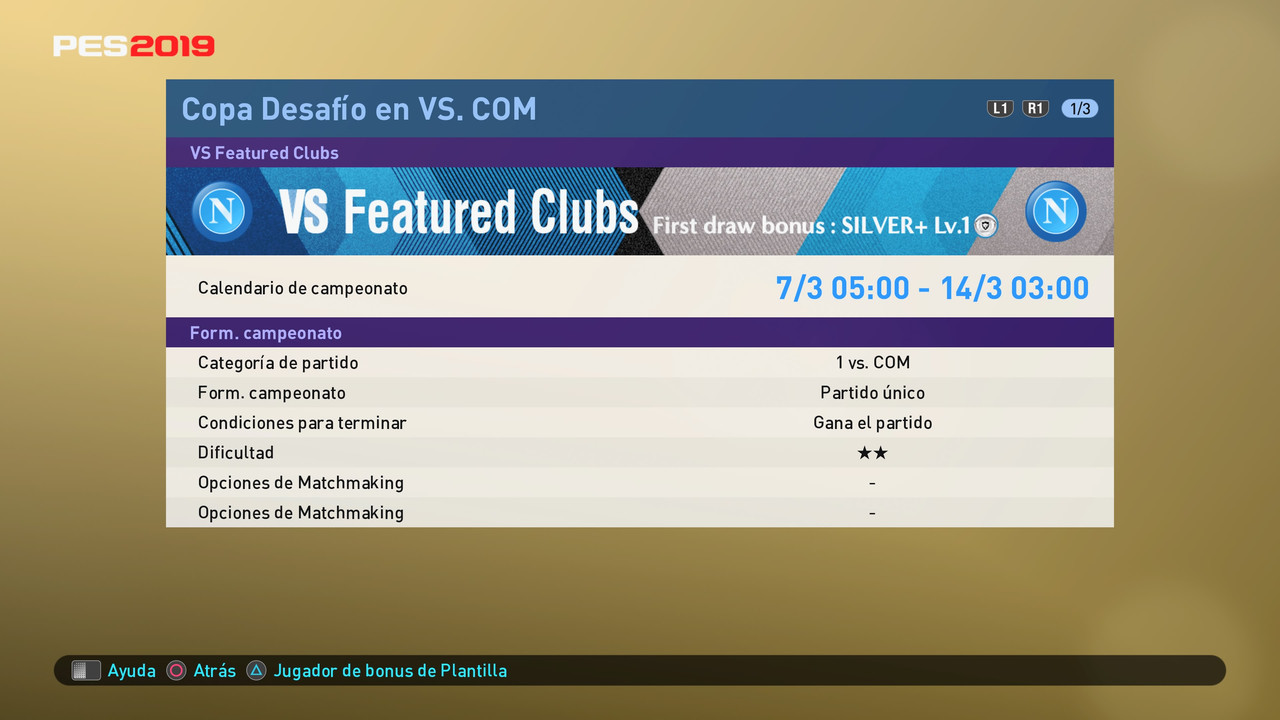 PES2019

Copa Desafío en VS. COM

L1 R1 1/3

VS Featured Clubs

N VS Featured Clubs First draw bonus : SILVER+ Lv.1 N

Calendario de campeonato 7/3 05:00 - 14/3 03:00

Form. campeonato

| | |
|---|---|
| Categoría de partido | 1 vs. COM |
| Form. campeonato | Partido único |
| Condiciones para terminar | Gana el partido |
| Dificultad | ★★ |
| Opciones de Matchmaking | - |
| Opciones de Matchmaking | - |

Ayuda Atrás Jugador de bonus de Plantilla